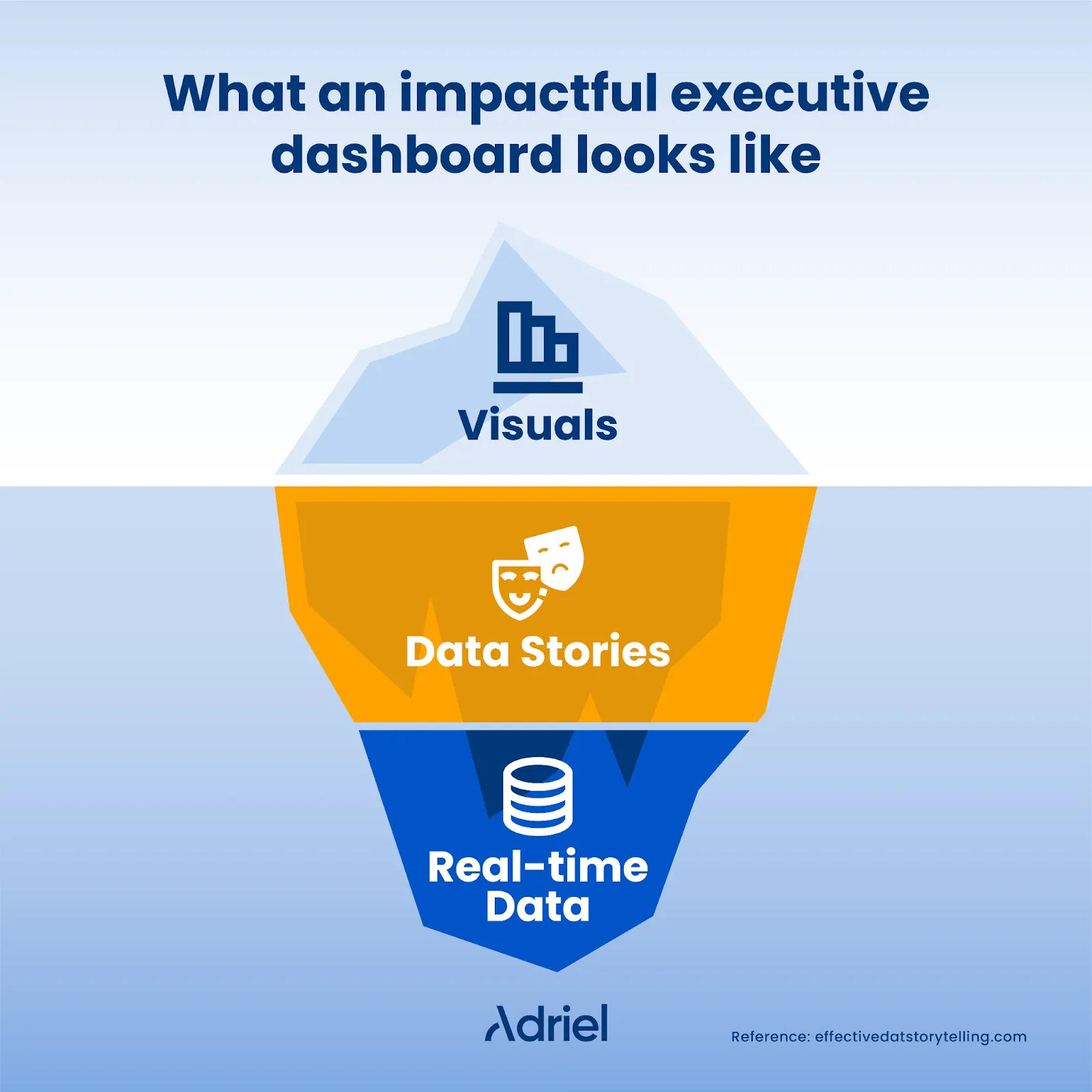 What an impactful executive dashboard looks like

Visuals

Data Stories

Real-time Data

Adriel

Reference: effectivedatstorytelling.com